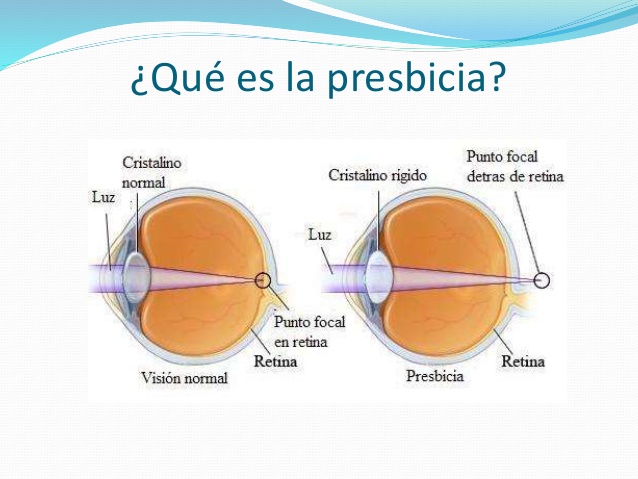 ¿Qué es la presbicia?

Cristalino normal

Luz

Punto focal en retina

Retina

Visión normal

Cristalino rígido

Punto focal detras de retina

Luz

Retina

Presbicia